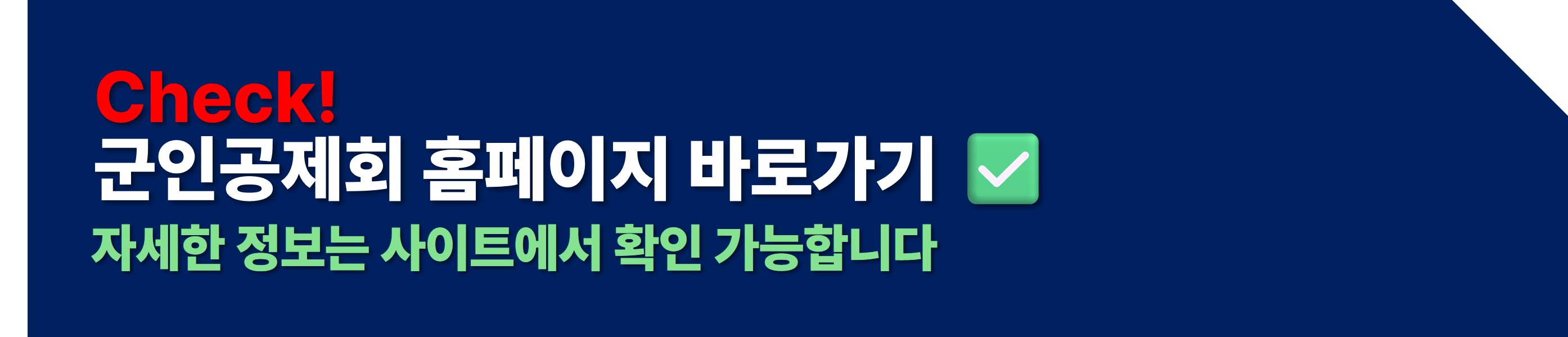 Check!
군인공제회 홈페이지 바로가기 ✅
자세한 정보는 사이트에서 확인 가능합니다